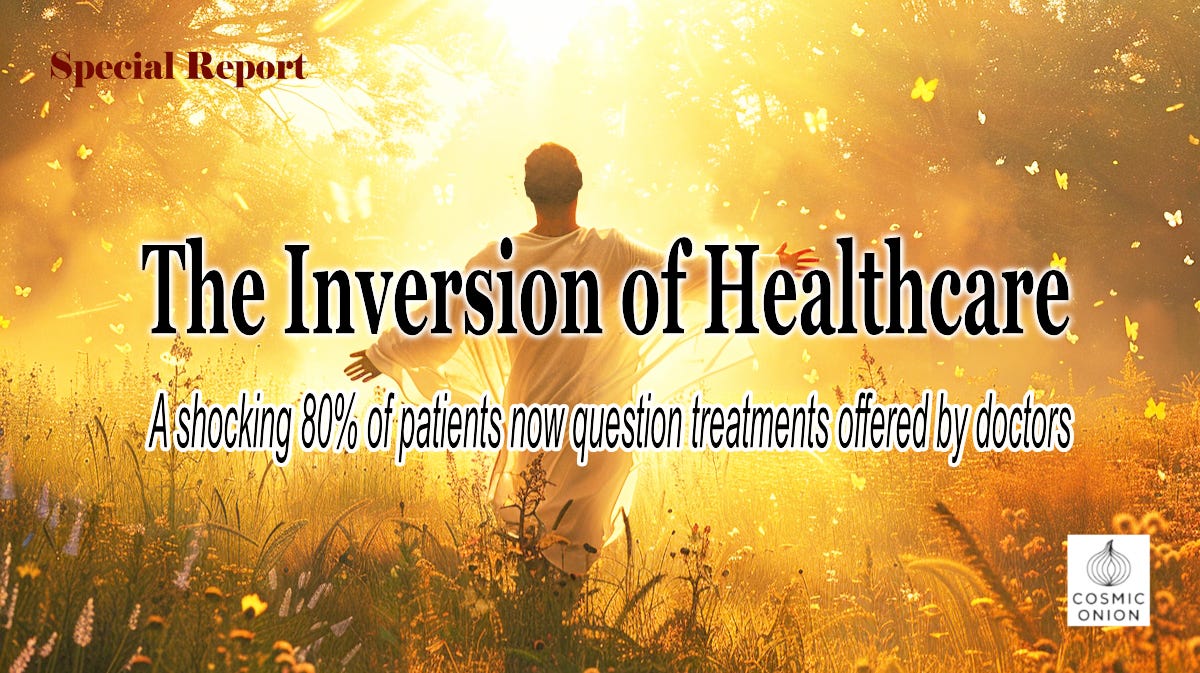 Special Report

The Inversion of Healthcare

A shocking 80% of patients now question treatments offered by doctors

COSMIC ONION